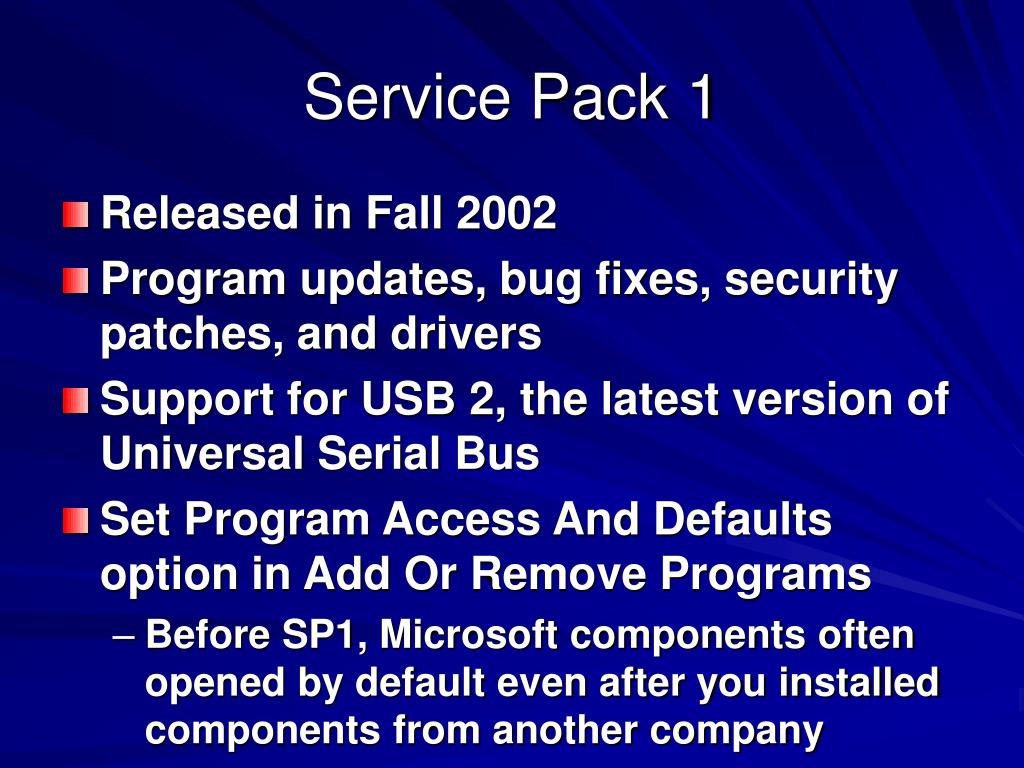 Service Pack 1

Released in Fall 2002

Program updates, bug fixes, security patches, and drivers

Support for USB 2, the latest version of Universal Serial Bus

Set Program Access And Defaults option in Add Or Remove Programs

– Before SP1, Microsoft components often opened by default even after you installed components from another company